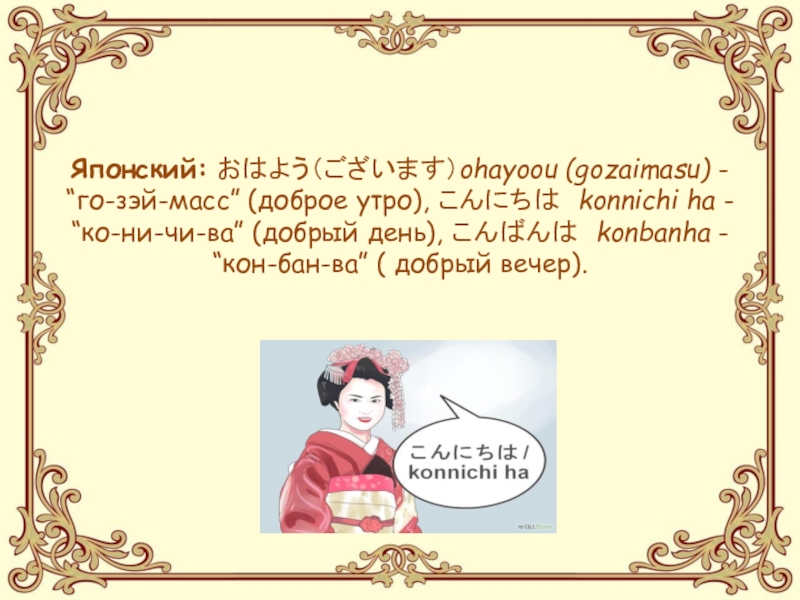 Японский: おはよう（ございます）ohayoou (gozaimasu) - “го-зэй-масс” (доброе утро), こんにちは konnichi ha - “ко-ни-чи-ва” (добрый день), こんばんは konbanha - “кон-бан-ва” ( добрый вечер).

こんにちは / konnichi ha

wikiHow